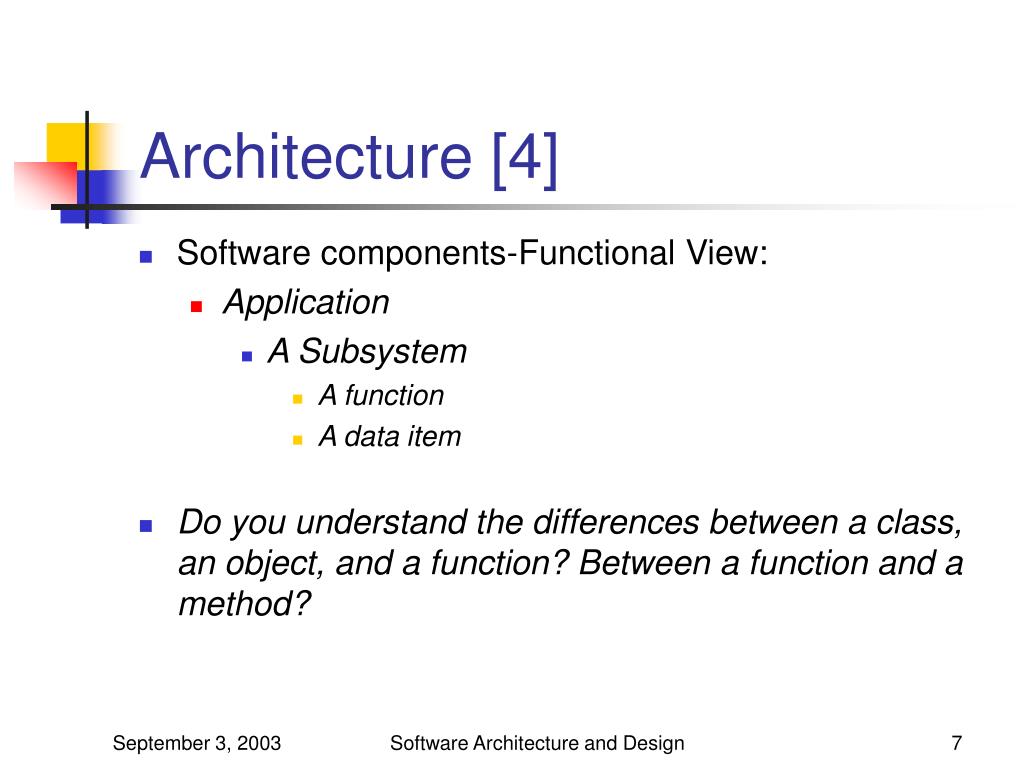 Architecture [4]

- Software components-Functional View:
  - Application
    - A Subsystem
      - A function
      - A data item

- Do you understand the differences between a class, an object, and a function? Between a function and a method?

September 3, 2003 Software Architecture and Design 7